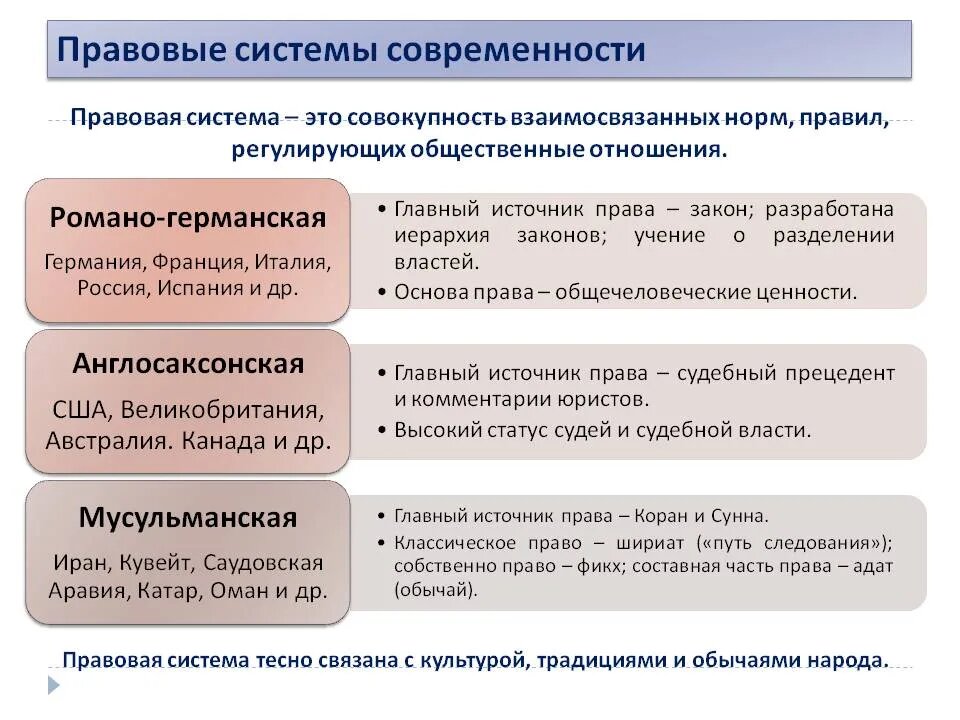 Правовые системы современности

Правовая система – это совокупность взаимосвязанных норм, правил, регулирующих общественные отношения.

Романо-германская

Германия, Франция, Италия, Россия, Испания и др.

• Главный источник права – закон; разработана иерархия законов; учение о разделении властей.
• Основа права – общечеловеческие ценности.

Англосаксонская

США, Великобритания, Австралия. Канада и др.

• Главный источник права – судебный прецедент и комментарии юристов.
• Высокий статус судей и судебной власти.

Мусульманская

Иран, Кувейт, Саудовская Аравия, Катар, Оман и др.

• Главный источник права – Коран и Сунна.
• Классическое право – шириат («путь следования»); собственно право – фикх; составная часть права – адат (обычай).

Правовая система тесно связана с культурой, традициями и обычаями народа.